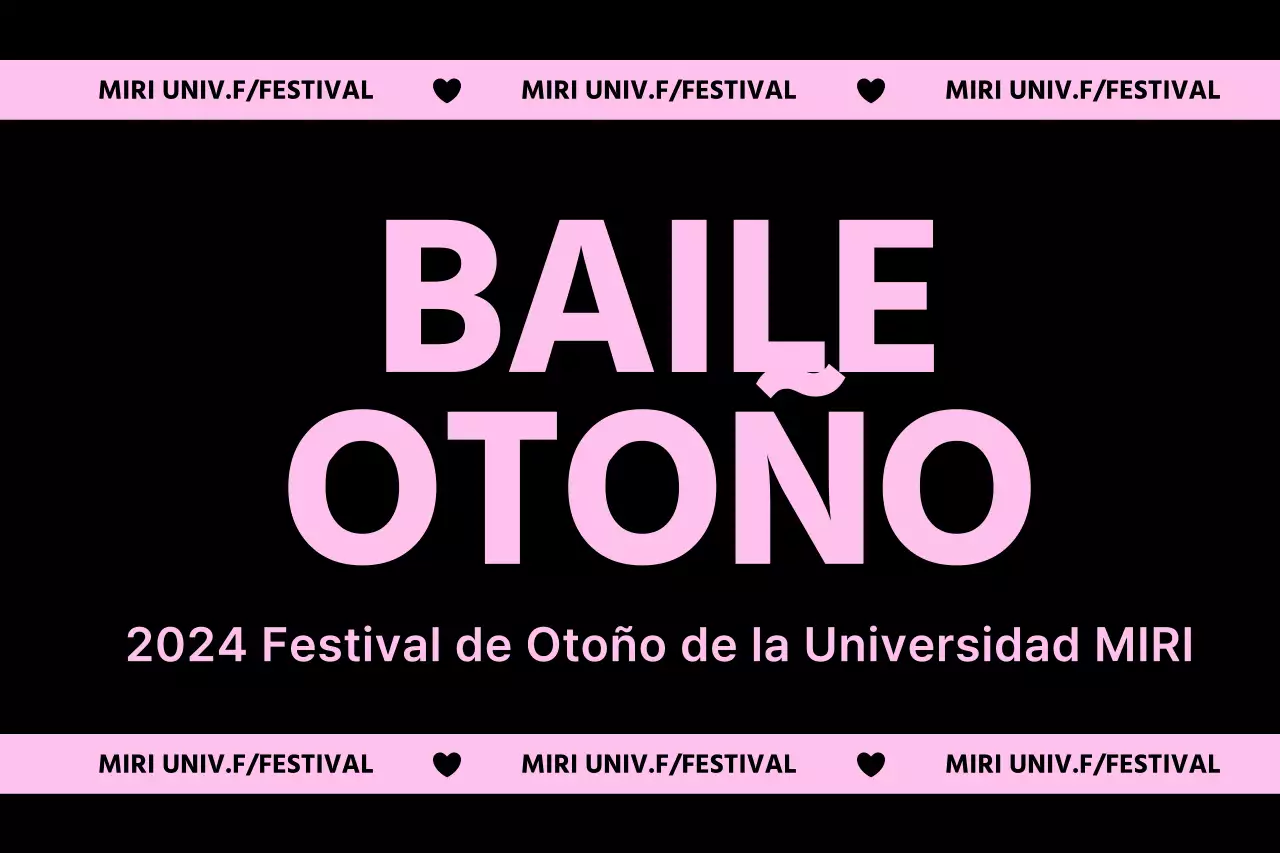 MIRI UNIV.F/FESTIVAL ♥ MIRI UNIV.F/FESTIVAL ♥ MIRI UNIV.F/FESTIVAL

BAILE
OTOÑO

2024 Festival de Otoño de la Universidad MIRI

MIRI UNIV.F/FESTIVAL ♥ MIRI UNIV.F/FESTIVAL ♥ MIRI UNIV.F/FESTIVAL